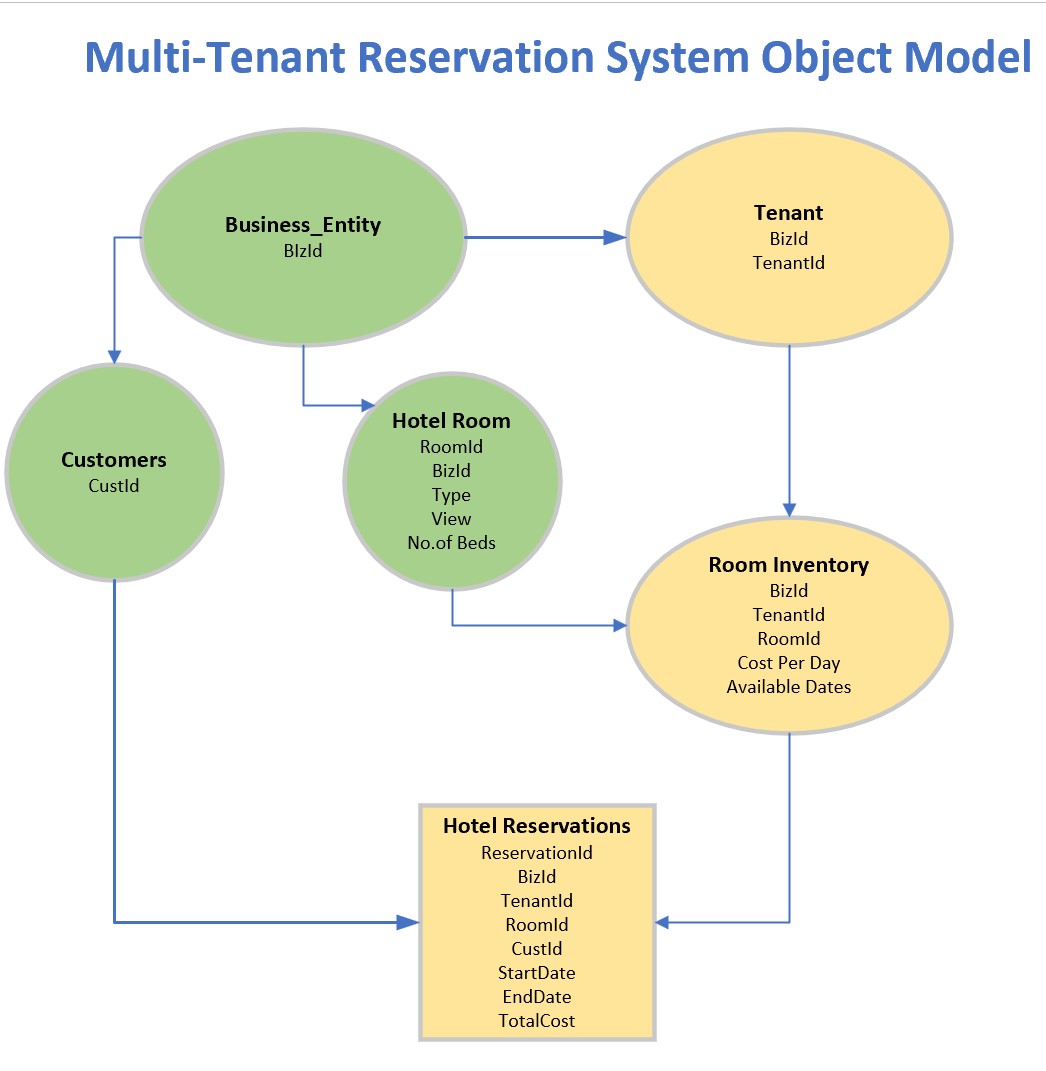 Multi-Tenant Reservation System Object Model

Business_Entity
BIzId

Tenant
BizId
TenantId

Customers
CustId

Hotel Room
RoomId
BizId
Type
View
No.of Beds

Room Inventory
BizId
TenantId
RoomId
Cost Per Day
Available Dates

Hotel Reservations
ReservationId
BizId
TenantId
RoomId
CustId
StartDate
EndDate
TotalCost